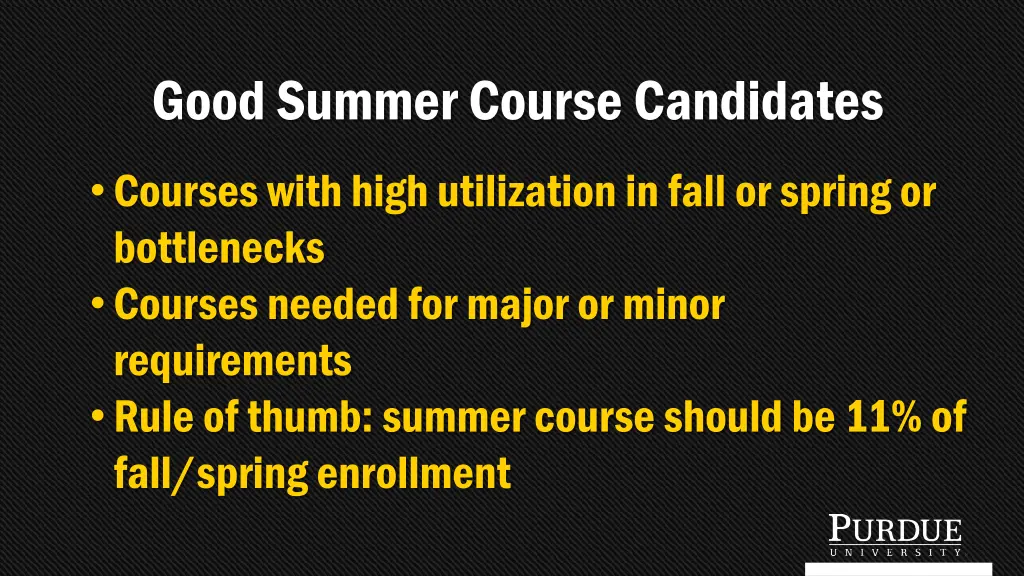 Good Summer Course Candidates

• Courses with high utilization in fall or spring or bottlenecks
• Courses needed for major or minor requirements
• Rule of thumb: summer course should be 11% of fall/spring enrollment

PURDUE
UNIVERSITY